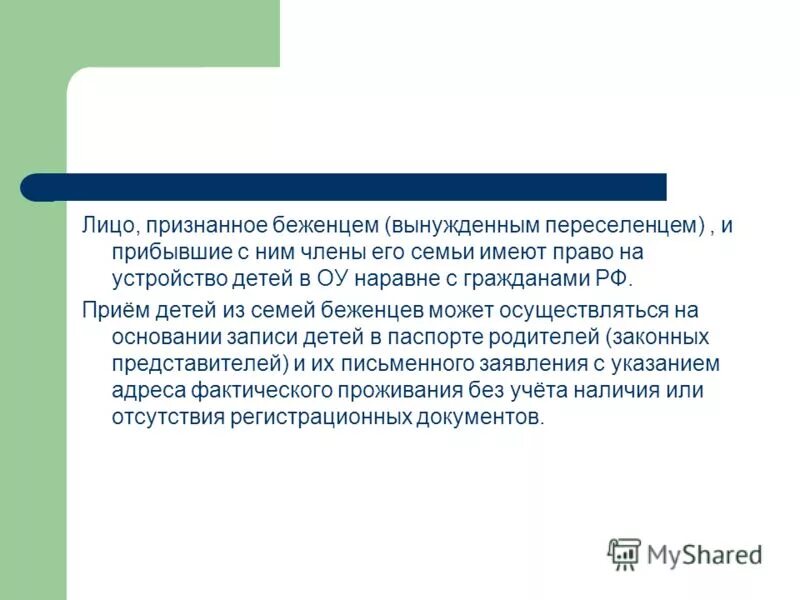 Лицо, признанное беженцем (вынужденным переселенцем) , и прибывшие с ним члены его семьи имеют право на устройство детей в ОУ наравне с гражданами РФ.

Приём детей из семей беженцев может осуществляться на основании записи детей в паспорте родителей (законных представителей) и их письменного заявления с указанием адреса фактического проживания без учёта наличия или отсутствия регистрационных документов.

MyShared